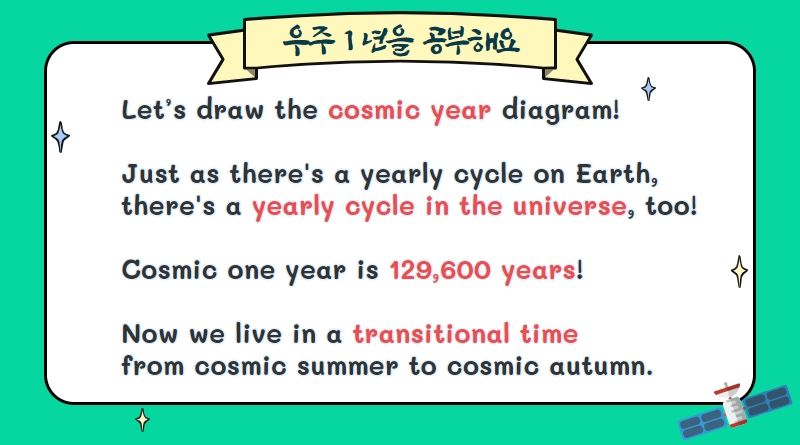 우주 1년을 공부해요

Let's draw the cosmic year diagram!

Just as there's a yearly cycle on Earth, there's a yearly cycle in the universe, too!

Cosmic one year is 129,600 years!

Now we live in a transitional time from cosmic summer to cosmic autumn.